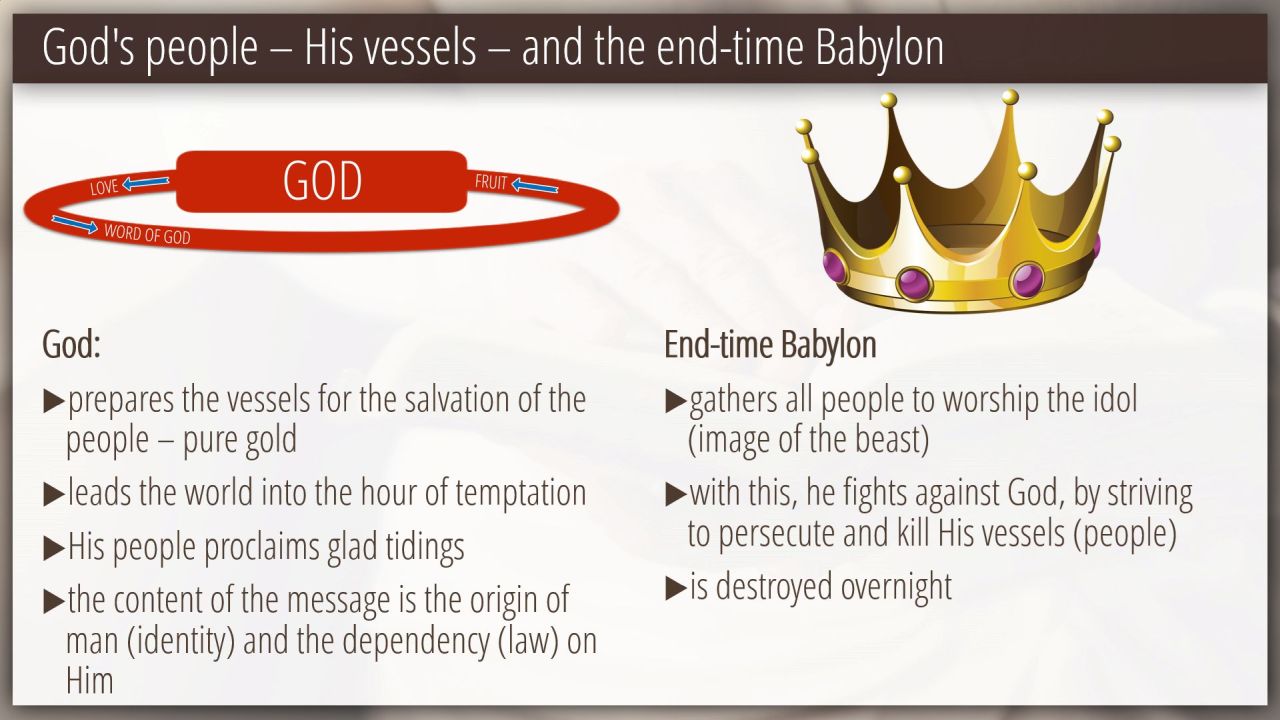 God's people – His vessels – and the end-time Babylon

LOVE
GOD
FRUIT
WORD OF GOD

God:

▶prepares the vessels for the salvation of the people – pure gold

▶leads the world into the hour of temptation

▶His people proclaims glad tidings

▶the content of the message is the origin of man (identity) and the dependency (law) on Him

End-time Babylon

▶gathers all people to worship the idol (image of the beast)

▶with this, he fights against God, by striving to persecute and kill His vessels (people)

▶is destroyed overnight